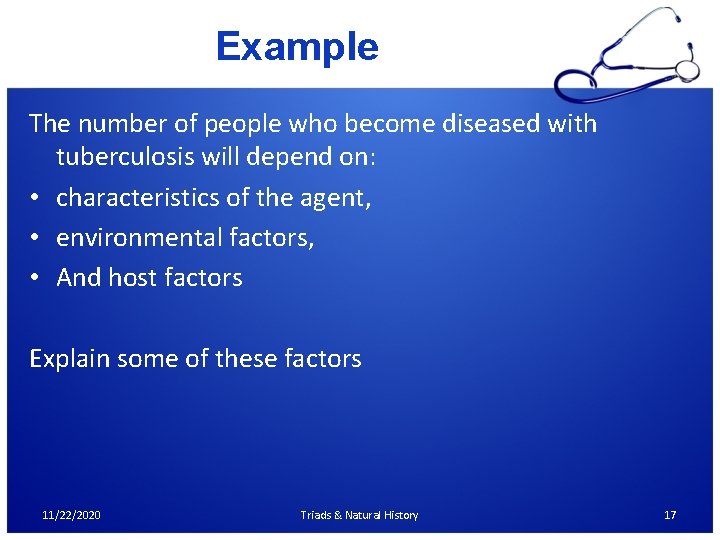 Example

The number of people who become diseased with tuberculosis will depend on:

• characteristics of the agent,
• environmental factors,
• And host factors

Explain some of these factors

11/22/2020 Triads & Natural History 17